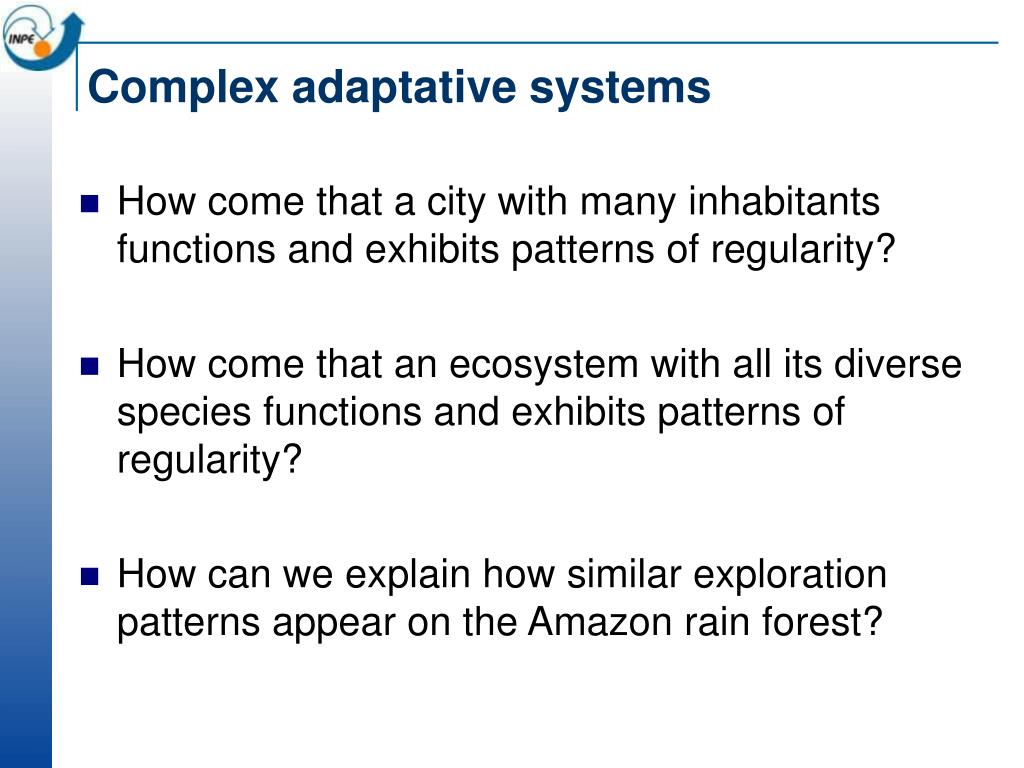 INPE

Complex adaptative systems

How come that a city with many inhabitants functions and exhibits patterns of regularity?

How come that an ecosystem with all its diverse species functions and exhibits patterns of regularity?

How can we explain how similar exploration patterns appear on the Amazon rain forest?